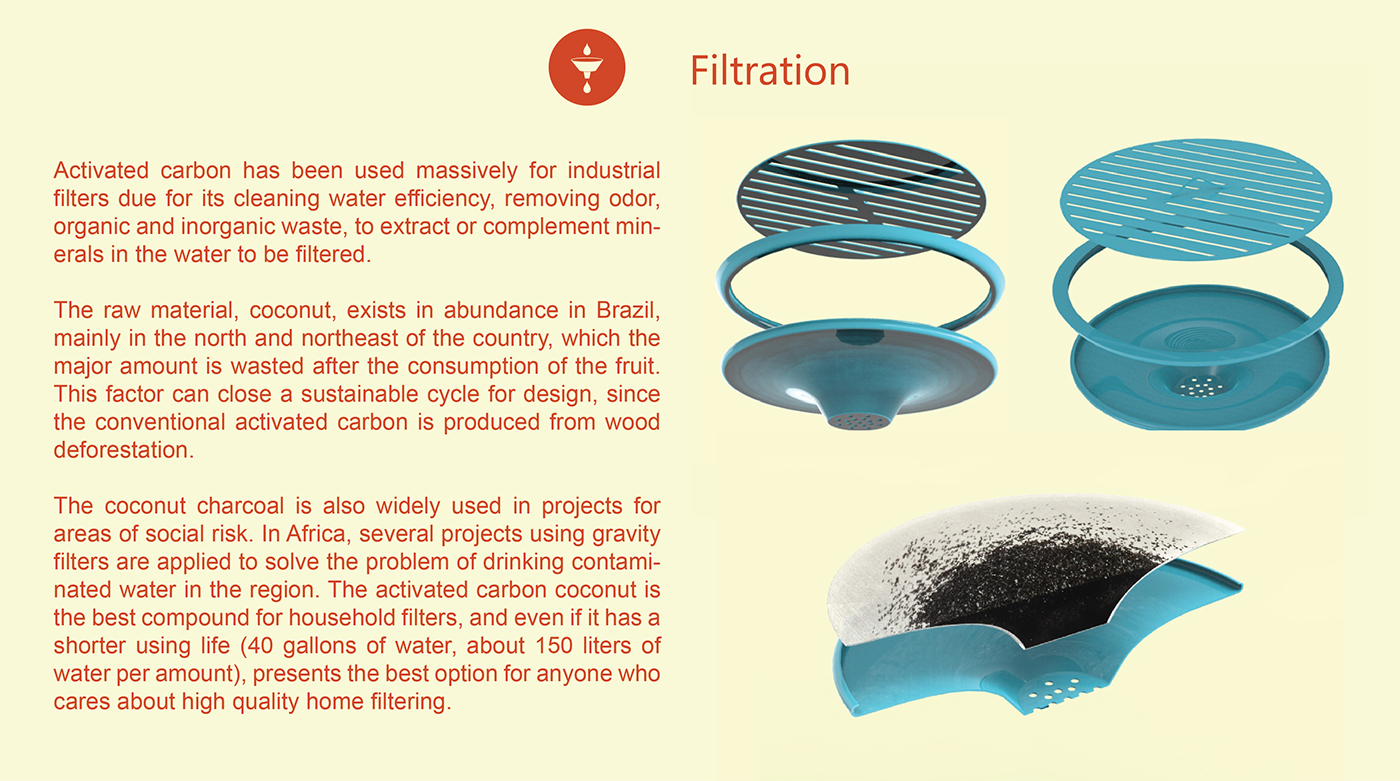 Filtration

Activated carbon has been used massively for industrial filters due for its cleaning water efficiency, removing odor, organic and inorganic waste, to extract or complement minerals in the water to be filtered.

The raw material, coconut, exists in abundance in Brazil, mainly in the north and northeast of the country, which the major amount is wasted after the consumption of the fruit. This factor can close a sustainable cycle for design, since the conventional activated carbon is produced from wood deforestation.

The coconut charcoal is also widely used in projects for areas of social risk. In Africa, several projects using gravity filters are applied to solve the problem of drinking contaminated water in the region. The activated carbon coconut is the best compound for household filters, and even if it has a shorter using life (40 gallons of water, about 150 liters of water per amount), presents the best option for anyone who cares about high quality home filtering.